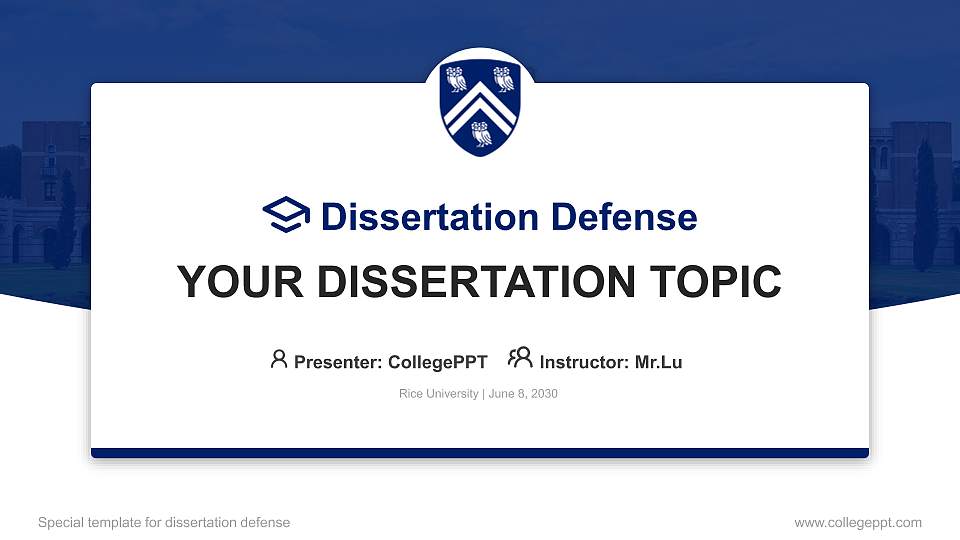 Dissertation Defense

YOUR DISSERTATION TOPIC

Presenter: CollegePPT Instructor: Mr.Lu

Rice University | June 8, 2030

Special template for dissertation defense

www.collegeppt.com